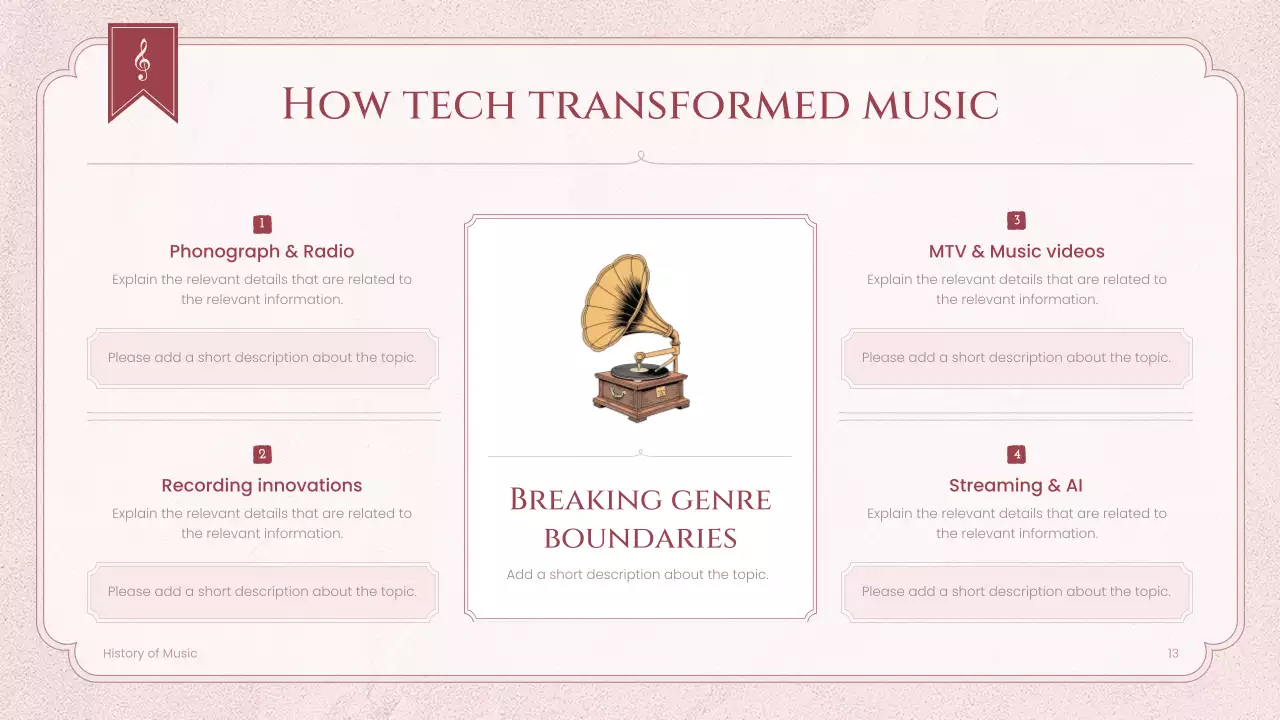 How tech transformed music

1
Phonograph & Radio
Explain the relevant details that are related to the relevant information.

Please add a short description about the topic.

2
Recording innovations
Explain the relevant details that are related to the relevant information.

Please add a short description about the topic.

Breaking genre boundaries
Add a short description about the topic.

3
MTV & Music videos
Explain the relevant details that are related to the relevant information.

Please add a short description about the topic.

4
Streaming & AI
Explain the relevant details that are related to the relevant information.

Please add a short description about the topic.

History of Music

13